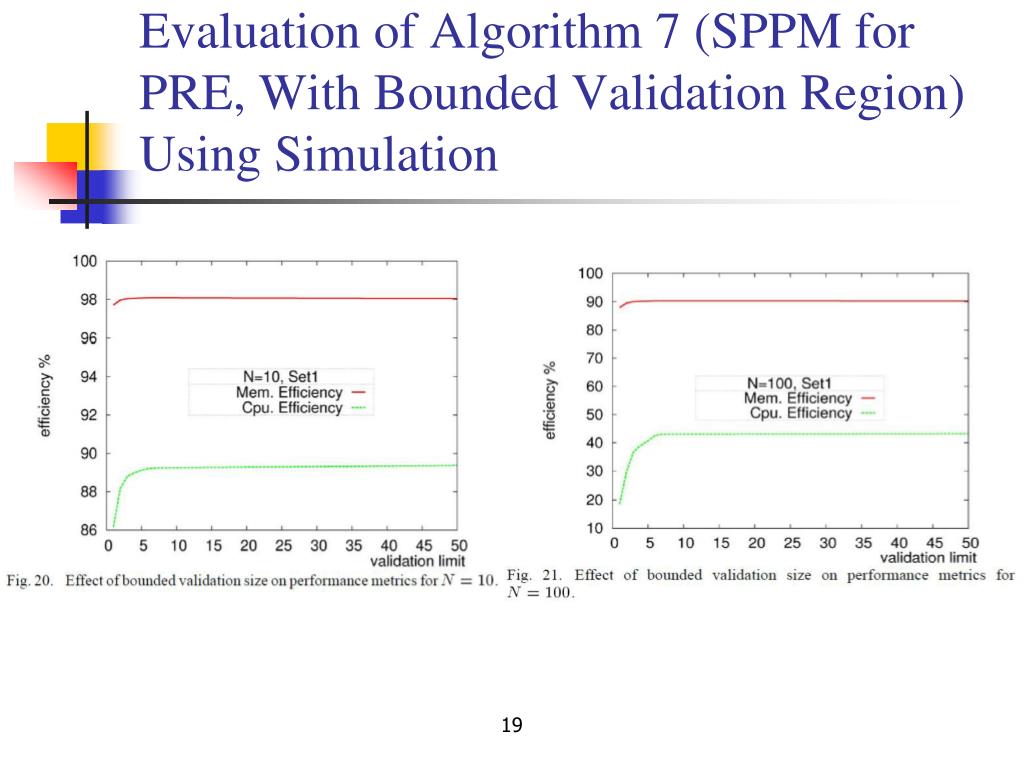 Evaluation of Algorithm 7 (SPPM for PRE, With Bounded Validation Region) Using Simulation

100
98
96
94
92
90
88
86
efficiency %
N=10, Set1
Mem. Efficiency
Cpu. Efficiency
0 5 10 15 20 25 30 35 40 45 50
validation limit

Fig. 20. Effect of bounded validation size on performance metrics for $N = 10$.

100
90
80
70
60
50
40
30
20
10
efficiency %
N=100, Set1
Mem. Efficiency
Cpu. Efficiency
0 5 10 15 20 25 30 35 40 45 50
validation limit

Fig. 21. Effect of bounded validation size on performance metrics for $N = 100$.

19